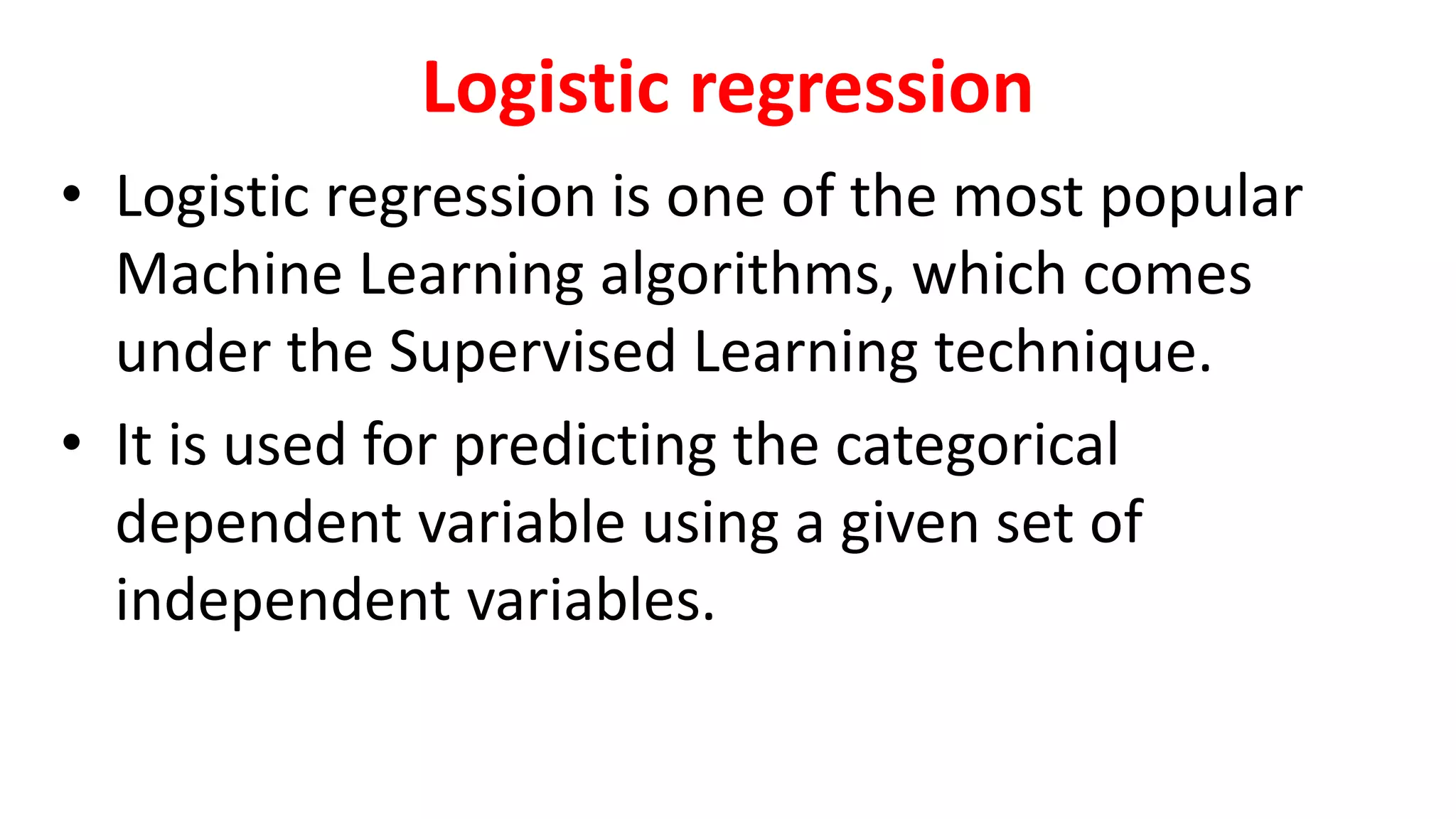 Logistic regression

• Logistic regression is one of the most popular Machine Learning algorithms, which comes under the Supervised Learning technique.

• It is used for predicting the categorical dependent variable using a given set of independent variables.